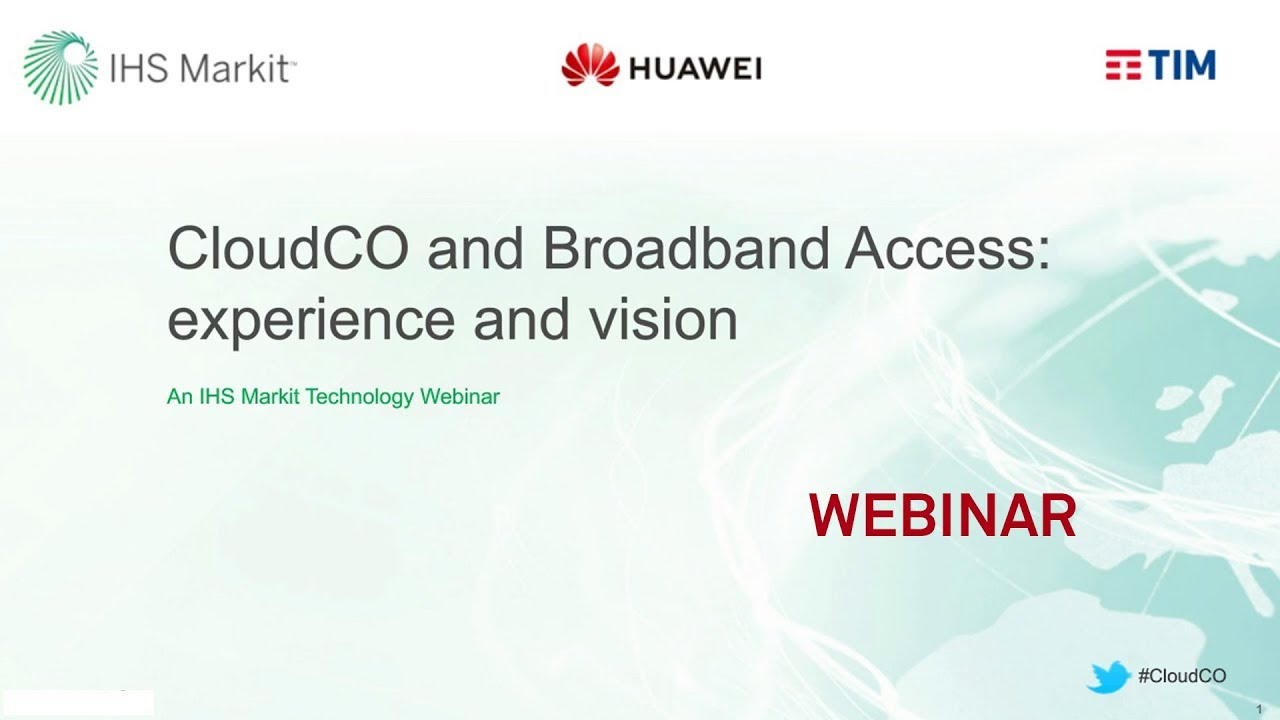 IHS Markit™

HUAWEI

TIM

CloudCO and Broadband Access: experience and vision

An IHS Markit Technology Webinar

WEBINAR

#CloudCO

1